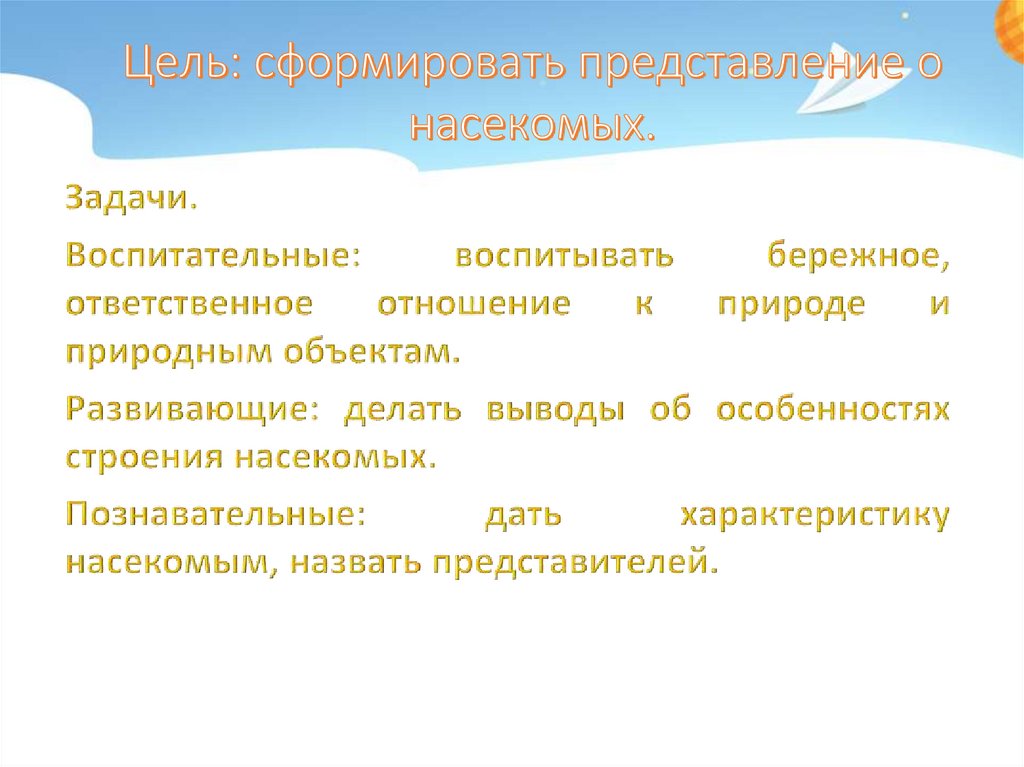 Цель: сформировать представление о насекомых.

Задачи.

Воспитательные: воспитывать бережное, ответственное отношение к природе и природным объектам.

Развивающие: делать выводы об особенностях строения насекомых.

Познавательные: дать характеристику насекомым, назвать представителей.